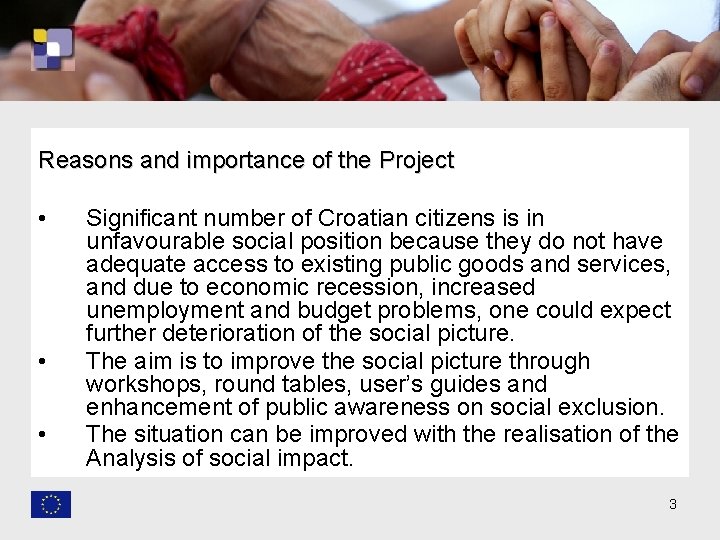 Reasons and importance of the Project

• Significant number of Croatian citizens is in unfavourable social position because they do not have adequate access to existing public goods and services, and due to economic recession, increased unemployment and budget problems, one could expect further deterioration of the social picture.
• The aim is to improve the social picture through workshops, round tables, user's guides and enhancement of public awareness on social exclusion.
• The situation can be improved with the realisation of the Analysis of social impact.

3